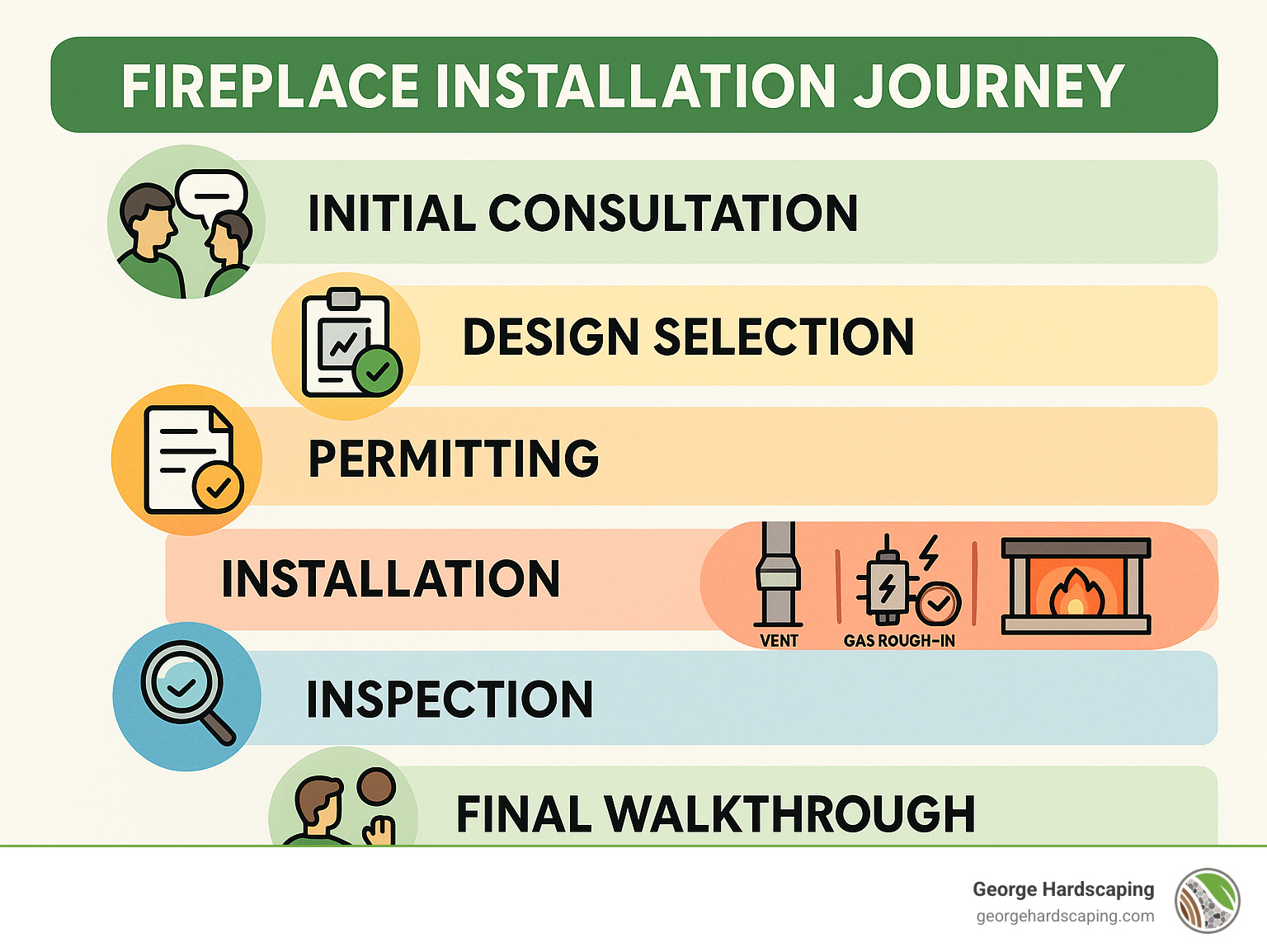 FIREPLACE INSTALLATION JOURNEY

INITIAL CONSULTATION

DESIGN SELECTION

PERMITTING

INSTALLATION

VENT

GAS ROUGH-IN

INSPECTION

FINAL WALKTHROUGH

George Hardscaping
georgehardscaping.com